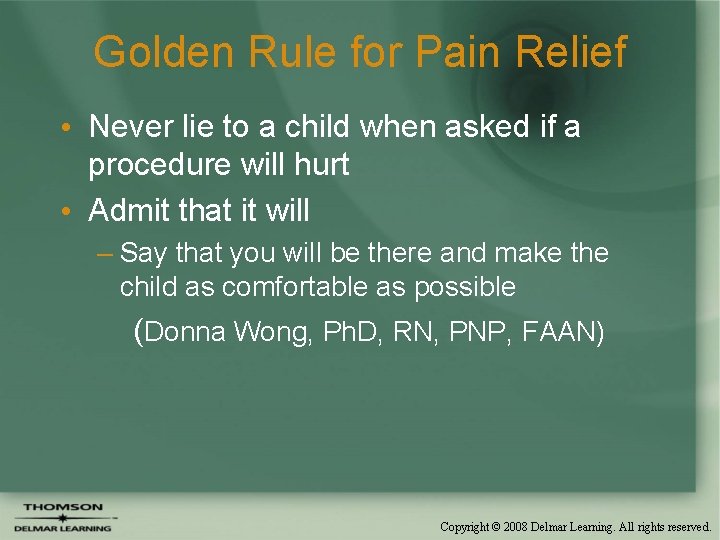 Golden Rule for Pain Relief

• Never lie to a child when asked if a procedure will hurt
• Admit that it will
– Say that you will be there and make the child as comfortable as possible

(Donna Wong, PhD, RN, PNP, FAAN)

THOMSON
DELMAR LEARNING

Copyright © 2008 Delmar Learning. All rights reserved.